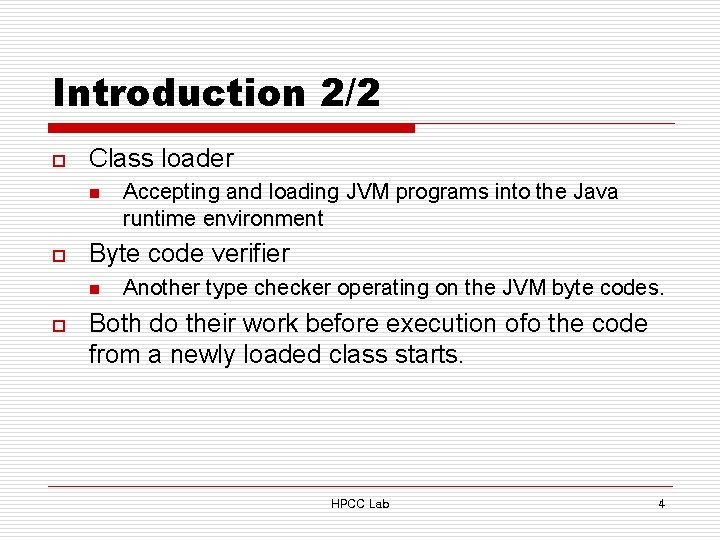 Introduction 2/2

Class loader

Accepting and loading JVM programs into the Java runtime environment

Byte code verifier

Another type checker operating on the JVM byte codes.

Both do their work before execution ofo the code from a newly loaded class starts.

HPCC Lab

4